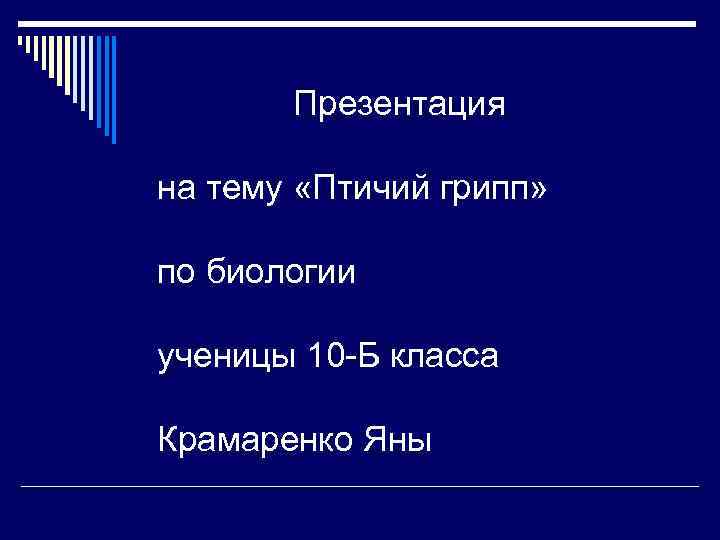 Презентация

на тему «Птичий грипп»

по биологии

ученицы 10-Б класса

Крамаренко Яны